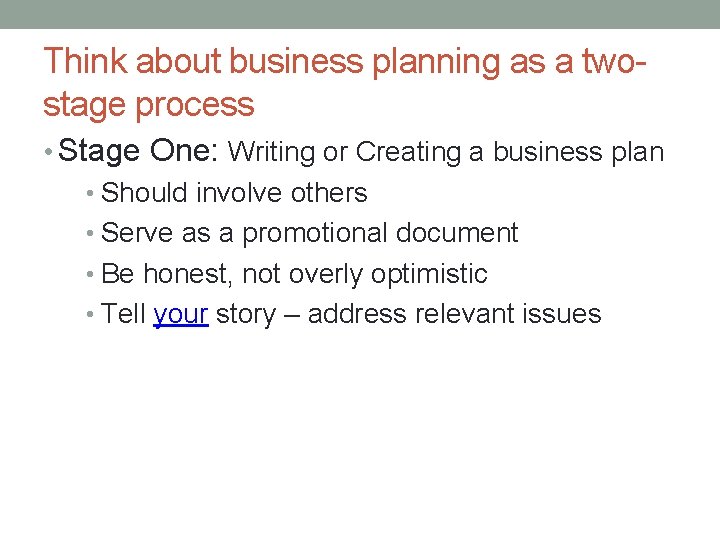 Think about business planning as a two-stage process

• Stage One: Writing or Creating a business plan
  • Should involve others
  • Serve as a promotional document
  • Be honest, not overly optimistic
  • Tell your story – address relevant issues